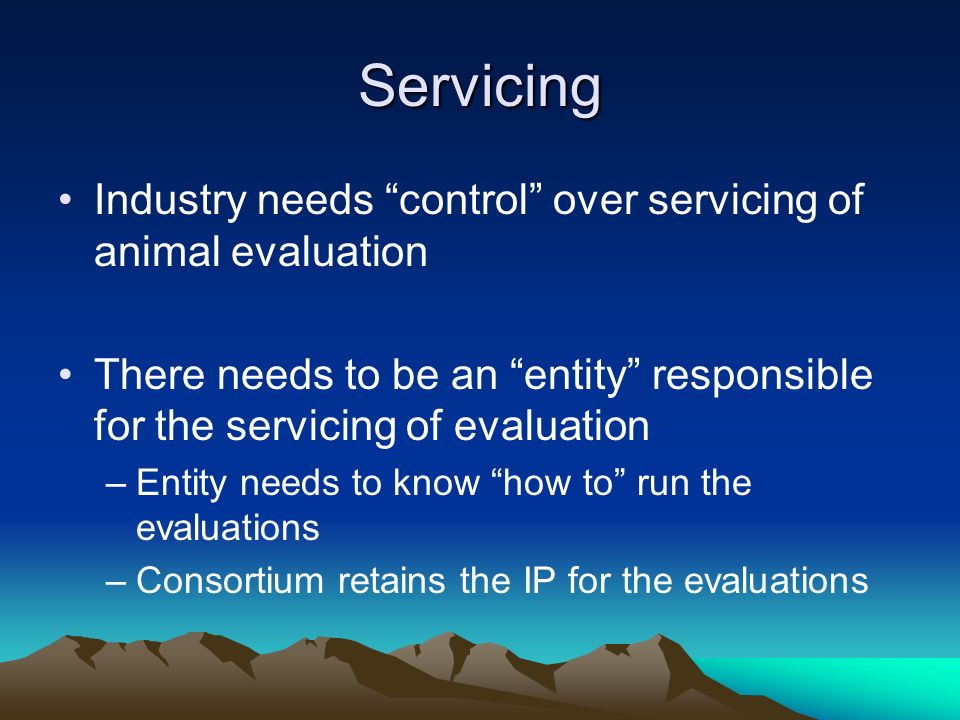 Servicing

• Industry needs “control” over servicing of animal evaluation

• There needs to be an “entity” responsible for the servicing of evaluation
– Entity needs to know “how to” run the evaluations
– Consortium retains the IP for the evaluations